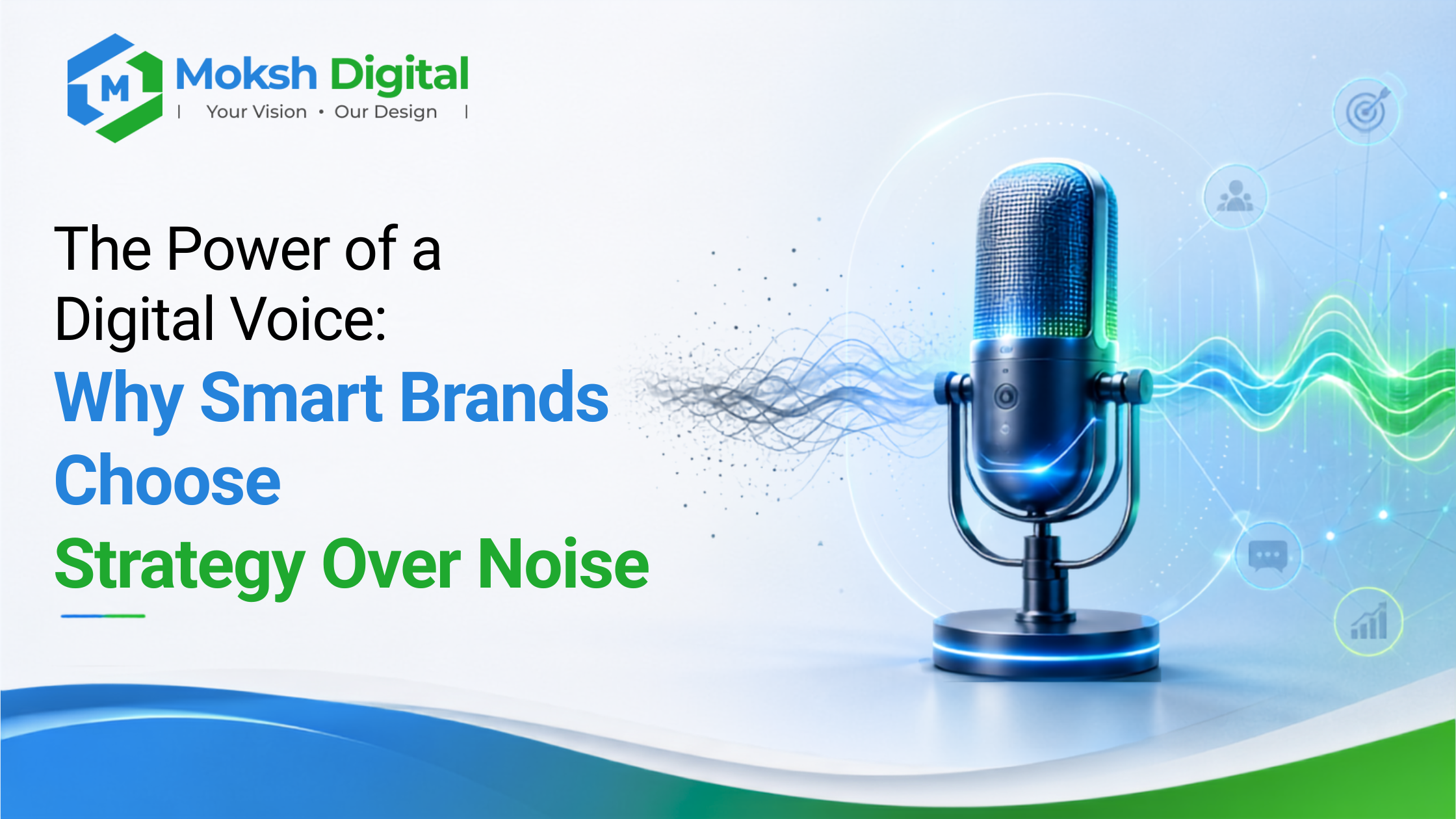 M Moksh Digital
| Your Vision • Our Design |

The Power of a Digital Voice: Why Smart Brands Choose Strategy Over Noise